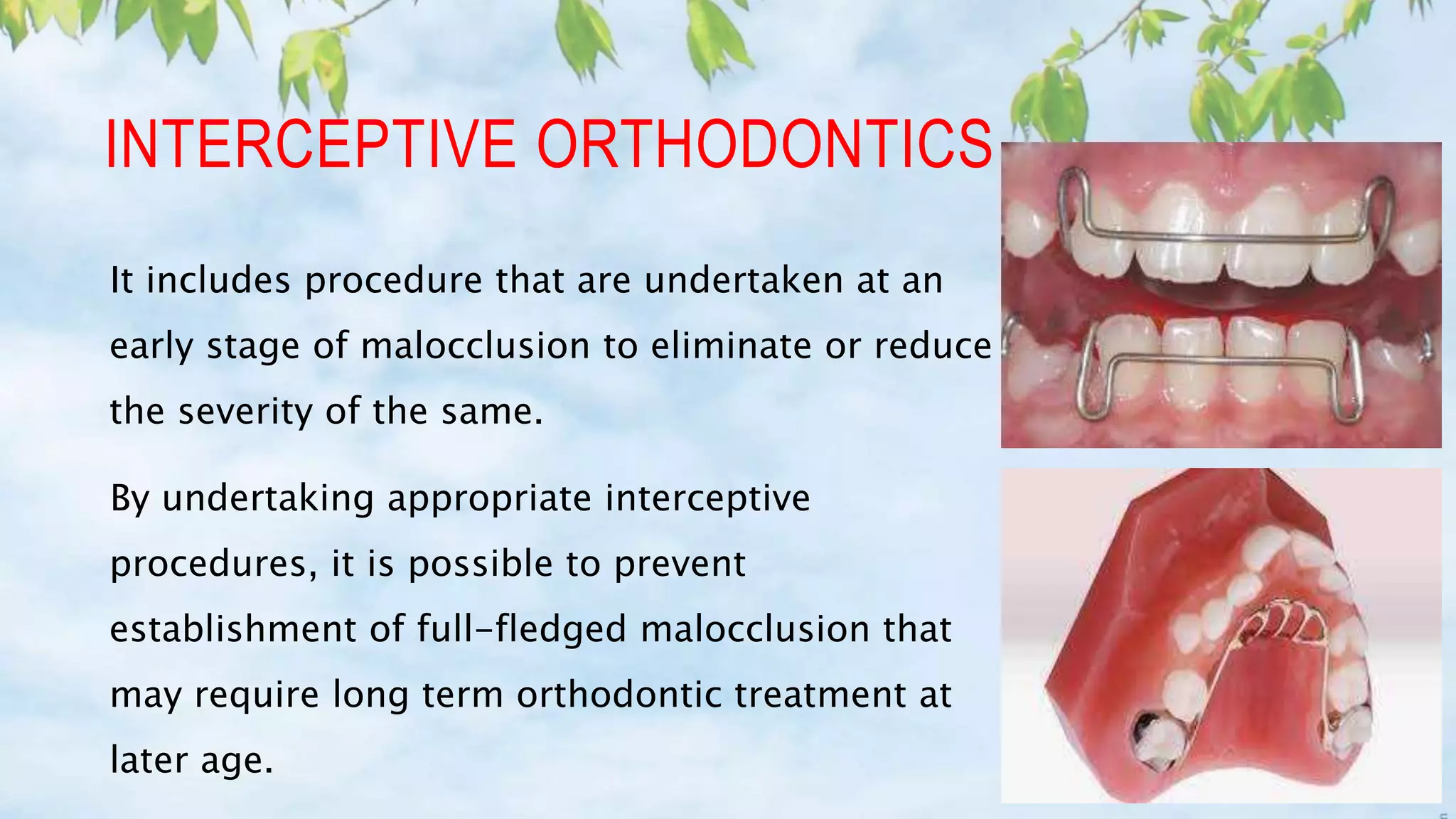 INTERCEPTIVE ORTHODONTICS

It includes procedure that are undertaken at an early stage of malocclusion to eliminate or reduce the severity of the same.

By undertaking appropriate interceptive procedures, it is possible to prevent establishment of full-fledged malocclusion that may require long term orthodontic treatment at later age.